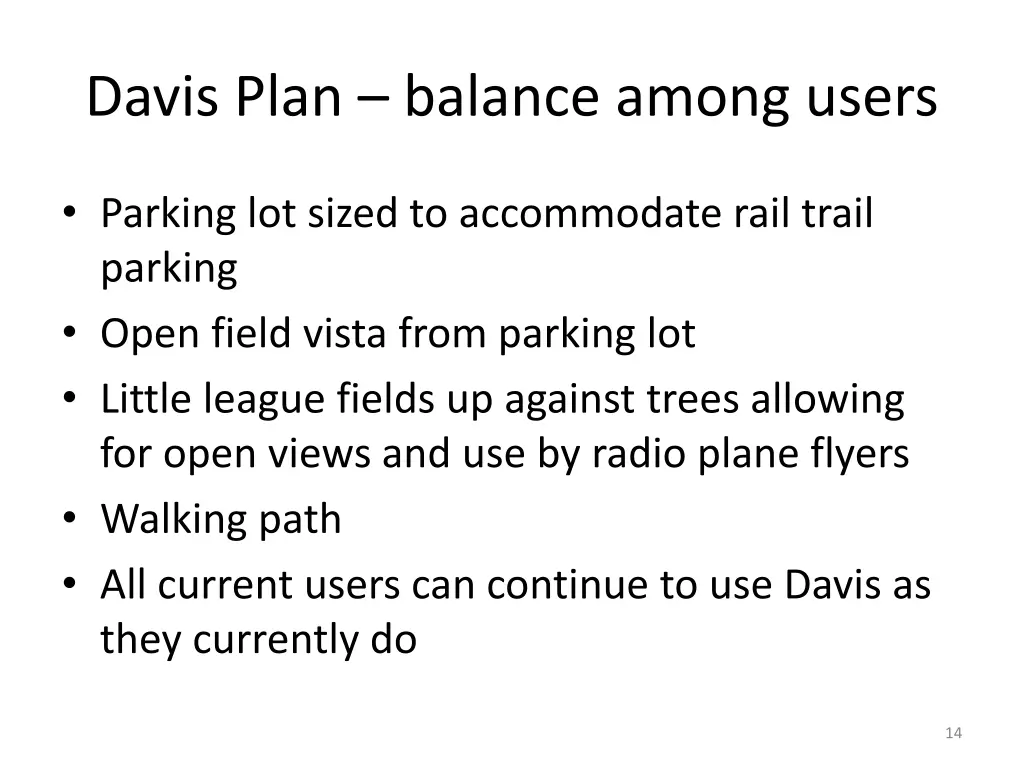 Davis Plan – balance among users

• Parking lot sized to accommodate rail trail parking
• Open field vista from parking lot
• Little league fields up against trees allowing for open views and use by radio plane flyers
• Walking path
• All current users can continue to use Davis as they currently do

14